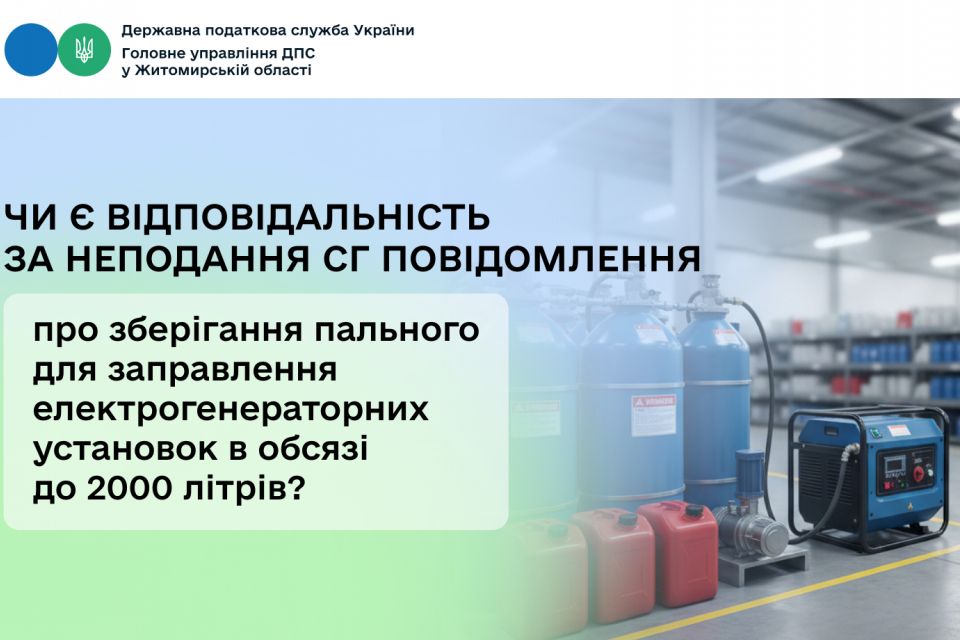 Державна податкова служба України
Головне управління ДПС у Житомирській області

ЧИ Є ВІДПОВІДАЛЬНІСТЬ ЗА НЕПОДАННЯ СГ ПОВІДОМЛЕННЯ

про зберігання пального для заправлення електрогенераторних установок в обсязі до 2000 літрів?